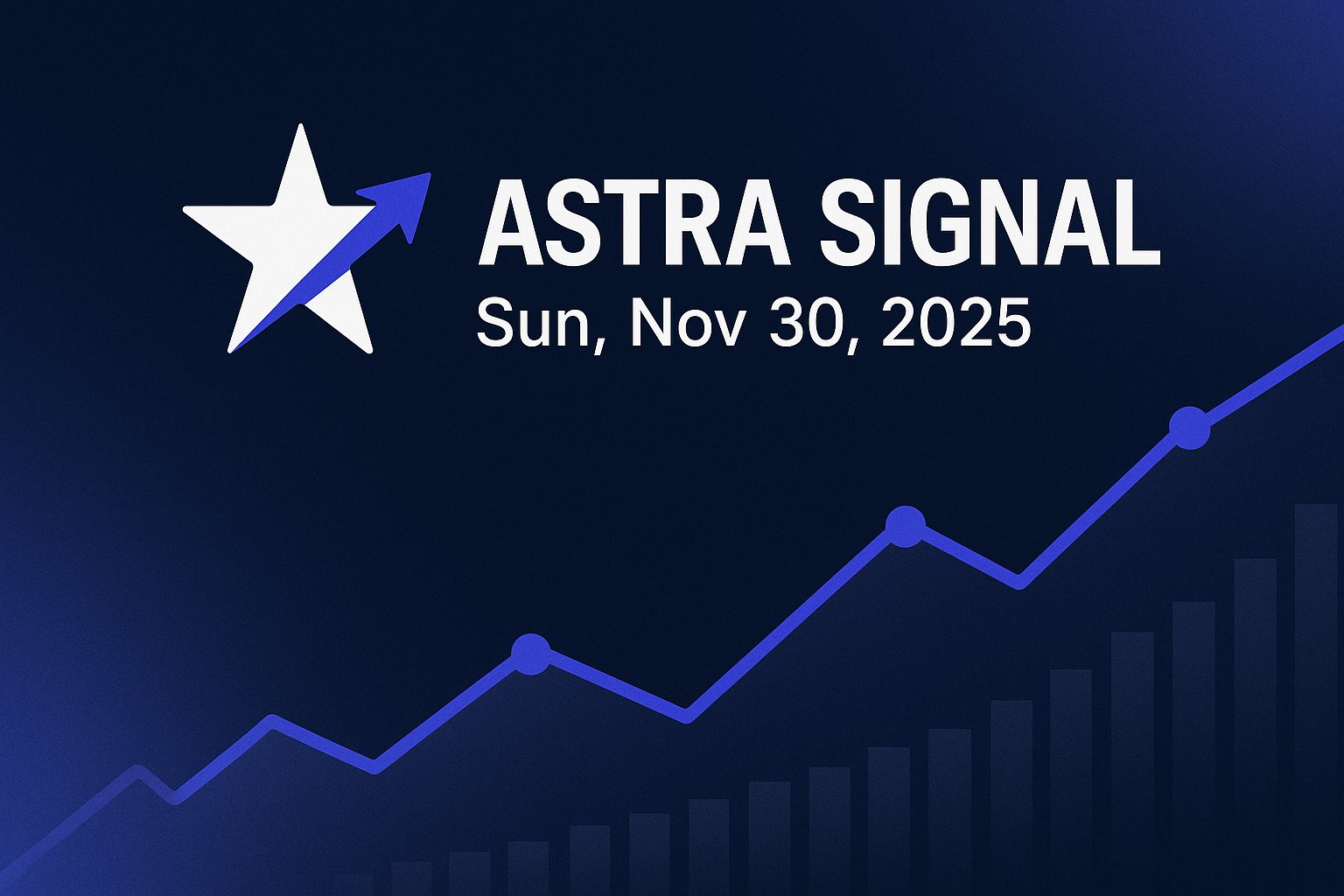 ASTRA SIGNAL
Sun, Nov 30, 2025